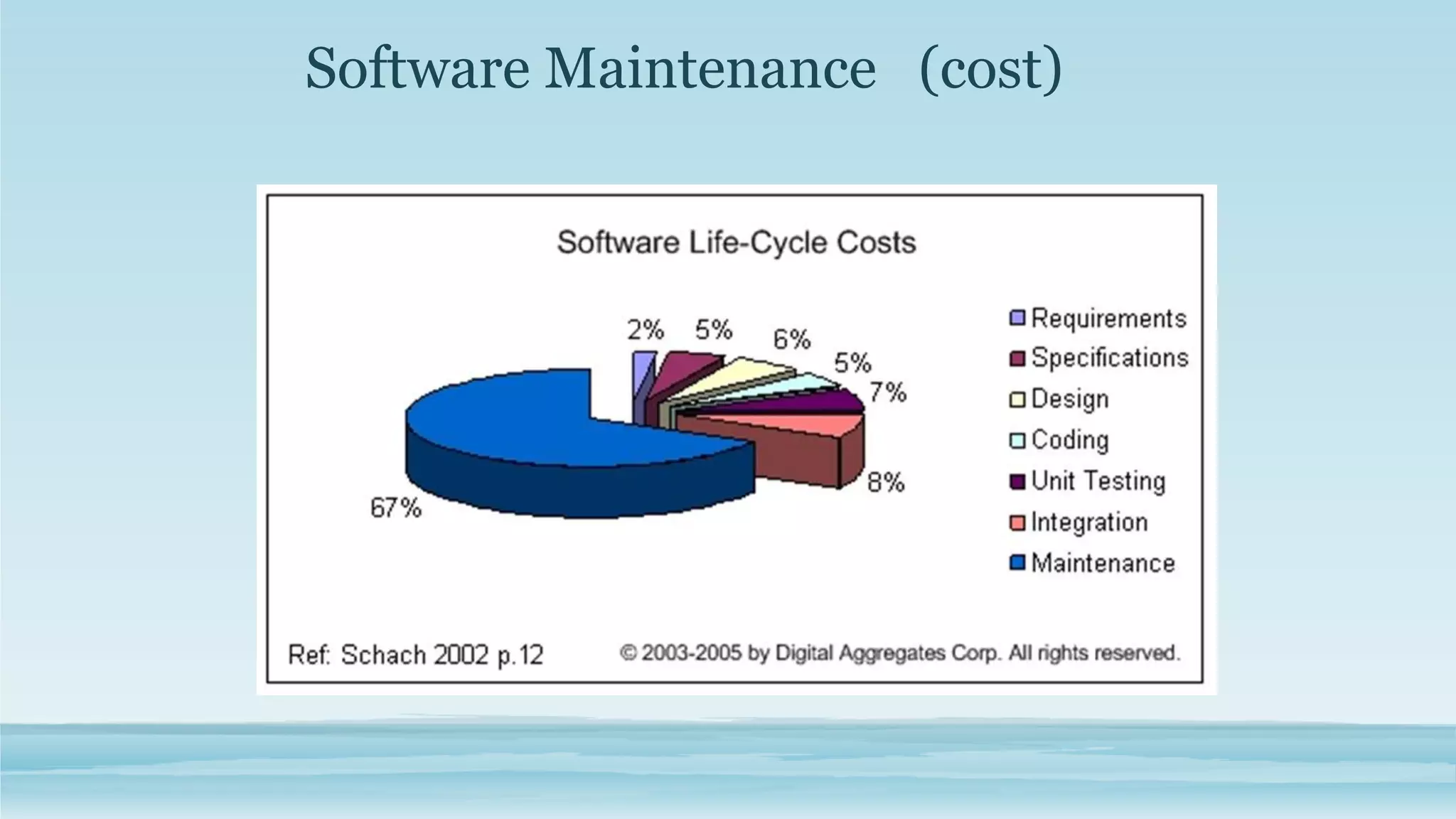 Software Maintenance (cost)

Software Life-Cycle Costs

2%
5%
6%
5%
7%
8%
67%

Requirements
Specifications
Design
Coding
Unit Testing
Integration
Maintenance

Ref: Schach 2002 p.12

© 2003-2005 by Digital Aggregates Corp. All rights reserved.